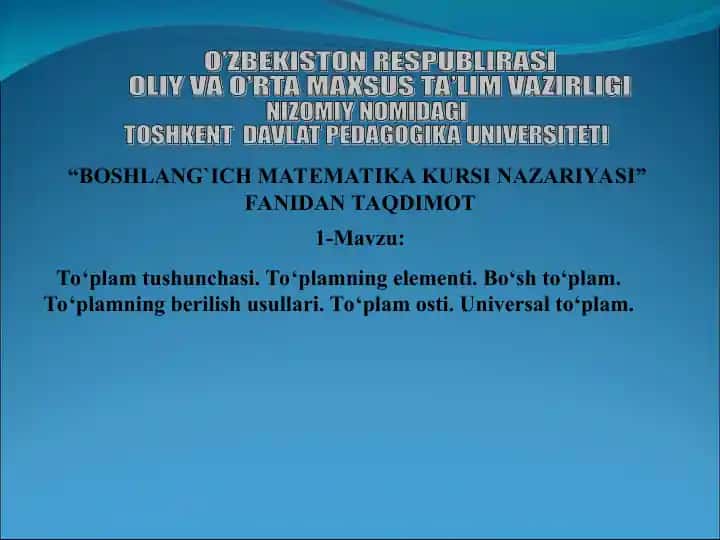 O'ZBEKISTON RESPUBLIRASI
OLIY VA O'RTA MAXSUS TA'LIM VAZIRLIGI
NIZOMIY NOMIDAGI
TOSHKENT DAVLAT PEDAGOGIKA UNIVERSITETI

“BOSHLANG`ICH MATEMATIKA KURSI NAZARIYASI” FANIDAN TAQDIMOT

1-Mavzu:

To‘plam tushunchasi. To‘plamning elementi. Bo‘sh to‘plam. To‘plamning berilish usullari. To‘plam osti. Universal to‘plam.